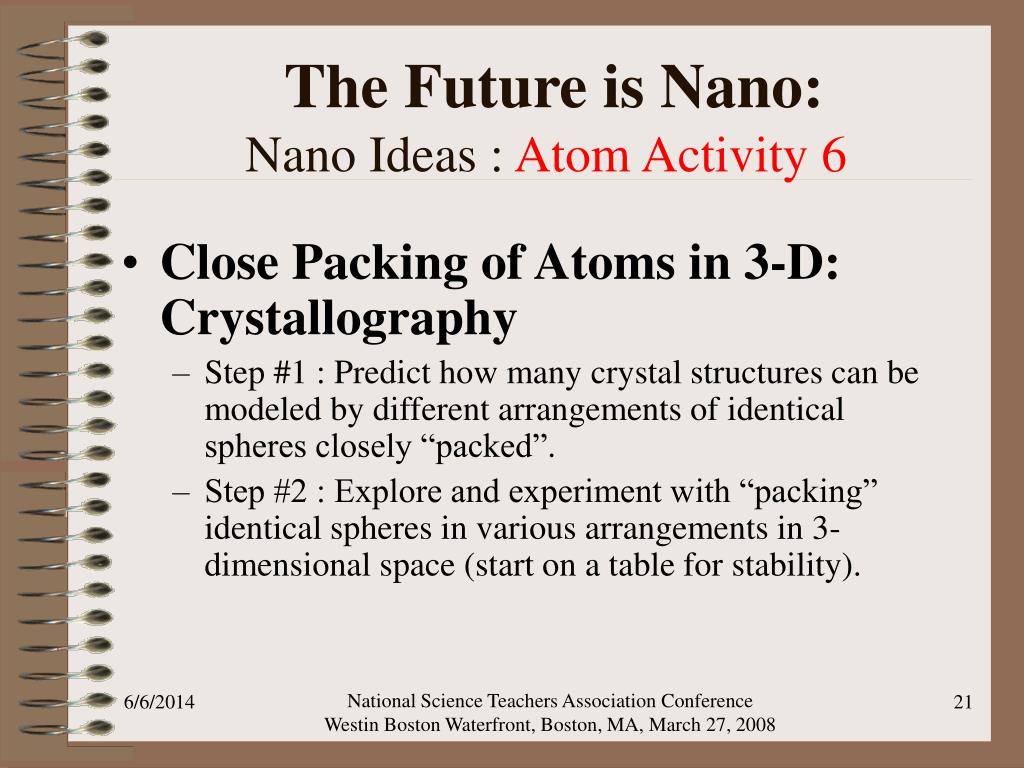 The Future is Nano:
Nano Ideas : Atom Activity 6

• Close Packing of Atoms in 3-D: Crystallography
– Step #1 : Predict how many crystal structures can be modeled by different arrangements of identical spheres closely “packed”.
– Step #2 : Explore and experiment with “packing” identical spheres in various arrangements in 3-dimensional space (start on a table for stability).

6/6/2014

National Science Teachers Association Conference
Westin Boston Waterfront, Boston, MA, March 27, 2008

21